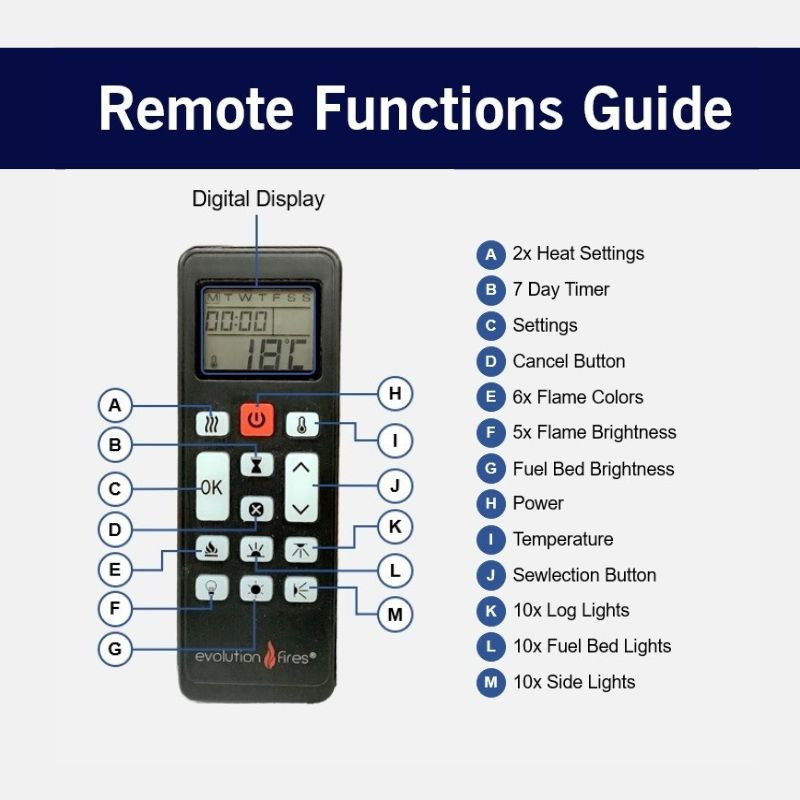 Remote Functions Guide

Digital Display

M T W T F S S
00:00
18°C

A
B
C
D
E
F
G
H
I
J
K
L
M

OK

evolution fires®

A 2x Heat Settings
B 7 Day Timer
C Settings
D Cancel Button
E 6x Flame Colors
F 5x Flame Brightness
G Fuel Bed Brightness
H Power
I Temperature
J Sewlection Button
K 10x Log Lights
L 10x Fuel Bed Lights
M 10x Side Lights